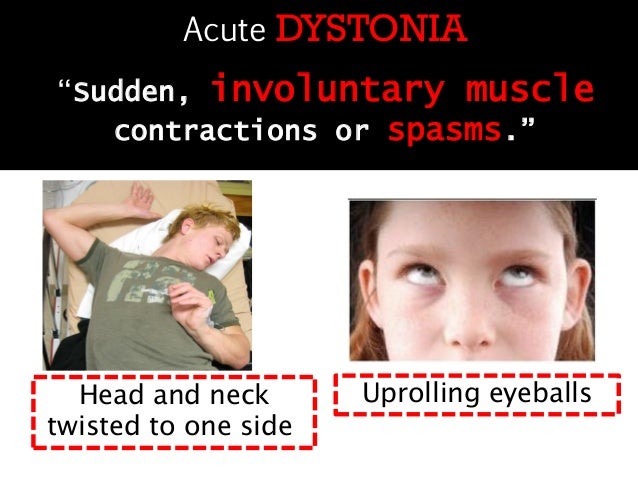 Acute DYSTONIA

“Sudden, involuntary muscle contractions or spasms.”

Head and neck twisted to one side

Uprolling eyeballs